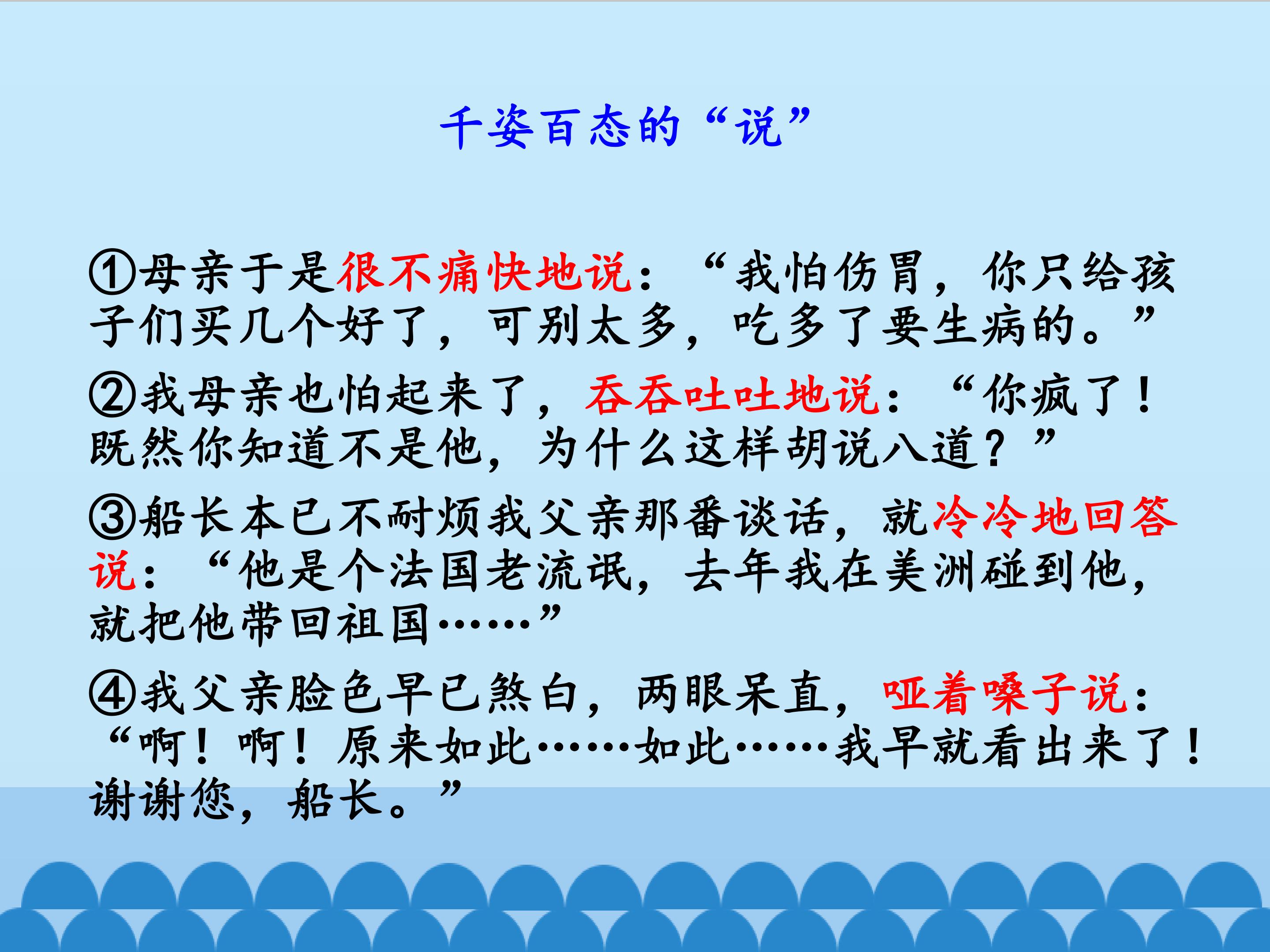 千姿百态的“说”

①母亲于是很不痛快地说：“我怕伤胃，你只给孩子们买几个好了，可别太多，吃多了要生病的。”

②我母亲也怕起来了，吞吞吐吐地说：“你疯了！既然你知道不是他，为什么这样胡说八道？”

③船长本已不耐烦我父亲那番谈话，就冷冷地回答说：“他是个法国老流氓，去年我在美洲碰到他，就把他带回祖国……”

④我父亲脸色早已煞白，两眼呆直，哑着嗓子说：“啊！啊！原来如此……如此……我早就看出来了！谢谢您，船长。”